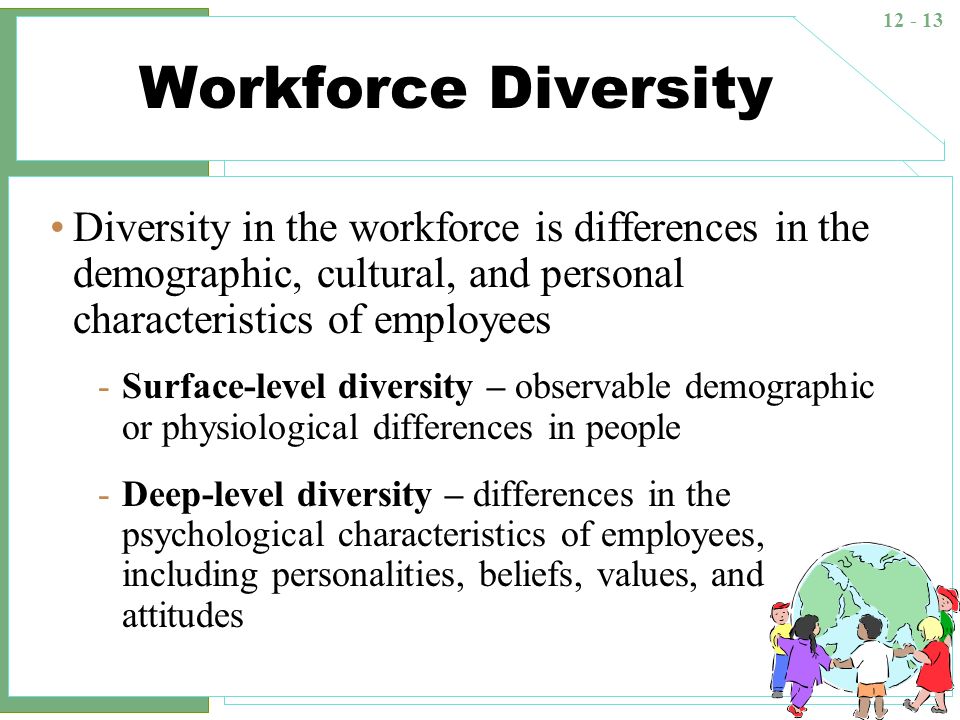 12 - 13

Workforce Diversity

• Diversity in the workforce is differences in the demographic, cultural, and personal characteristics of employees

- Surface-level diversity – observable demographic or physiological differences in people

- Deep-level diversity – differences in the psychological characteristics of employees, including personalities, beliefs, values, and attitudes